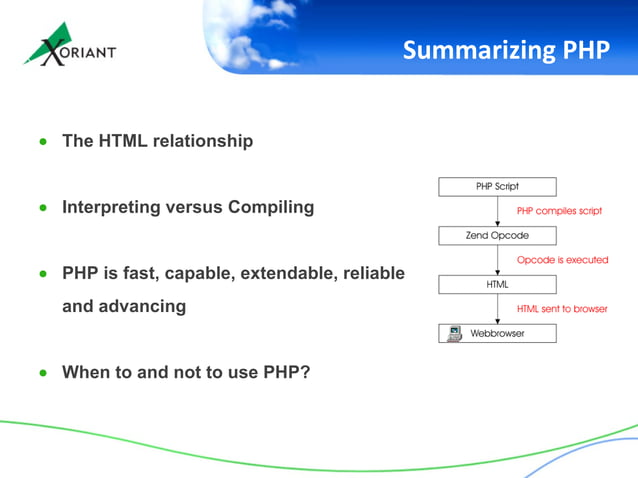 XORIANT

Summarizing PHP

- The HTML relationship

- Interpreting versus Compiling

- PHP is fast, capable, extendable, reliable and advancing

- When to and not to use PHP?

PHP Script
PHP compiles script
Zend Opcode
Opcode is executed
HTML
HTML sent to browser
Webbrowser